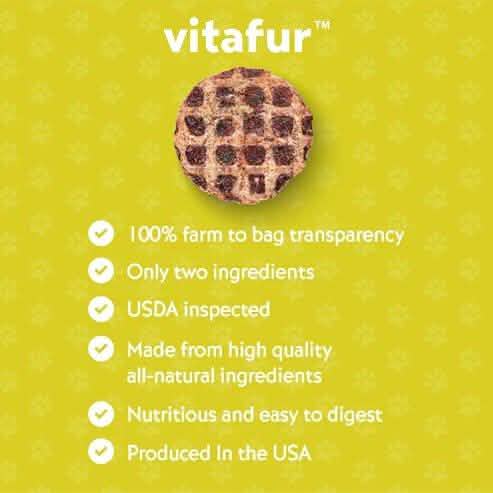 vitafur™

100% farm to bag transparency

Only two ingredients

USDA inspected

Made from high quality all-natural ingredients

Nutritious and easy to digest

Produced In the USA